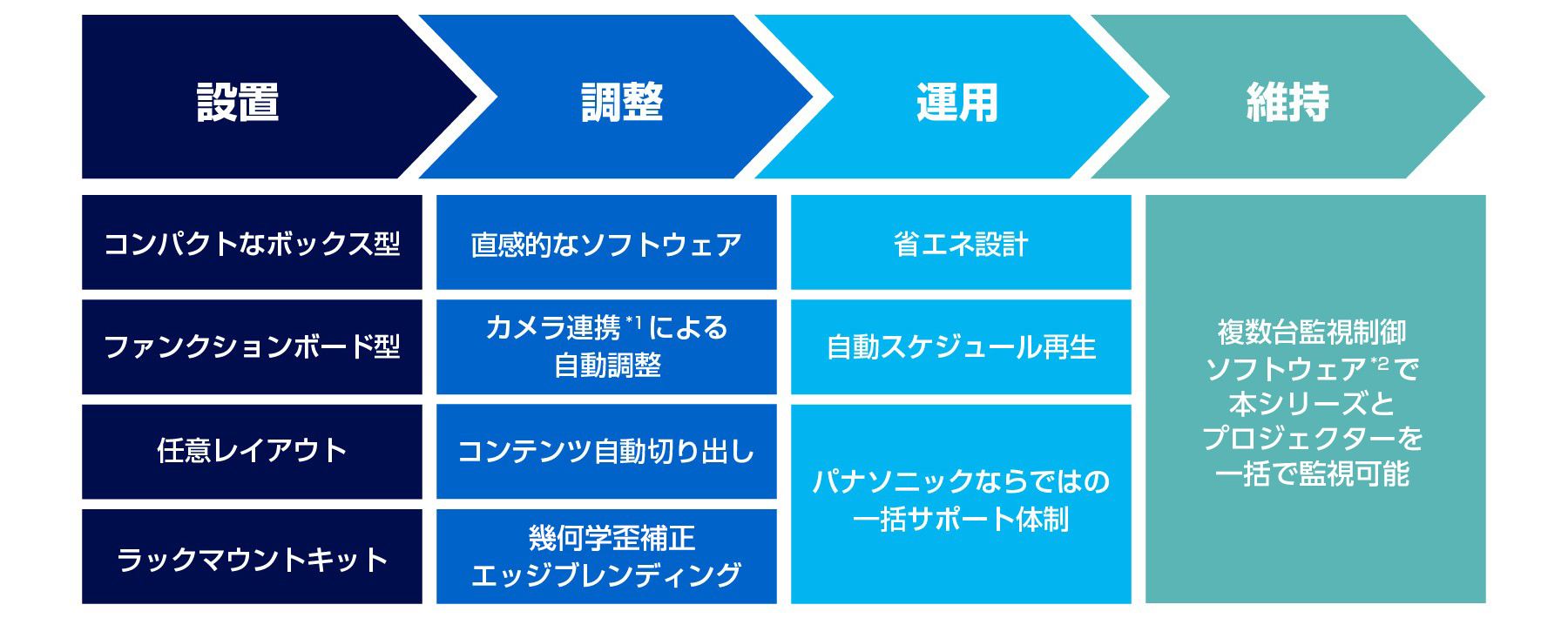 設置

調整

運用

維持

コンパクトなボックス型

ファンクションボード型

任意レイアウト

ラックマウントキット

直感的なソフトウェア

カメラ連携$^{*1}$による自動調整

コンテンツ自動切り出し

幾何学歪補正
エッジブレンディング

省エネ設計

自動スケジュール再生

パナソニックならではの一括サポート体制

複数台監視制御ソフトウェア$^{*2}$で本シリーズとプロジェクターを一括で監視可能